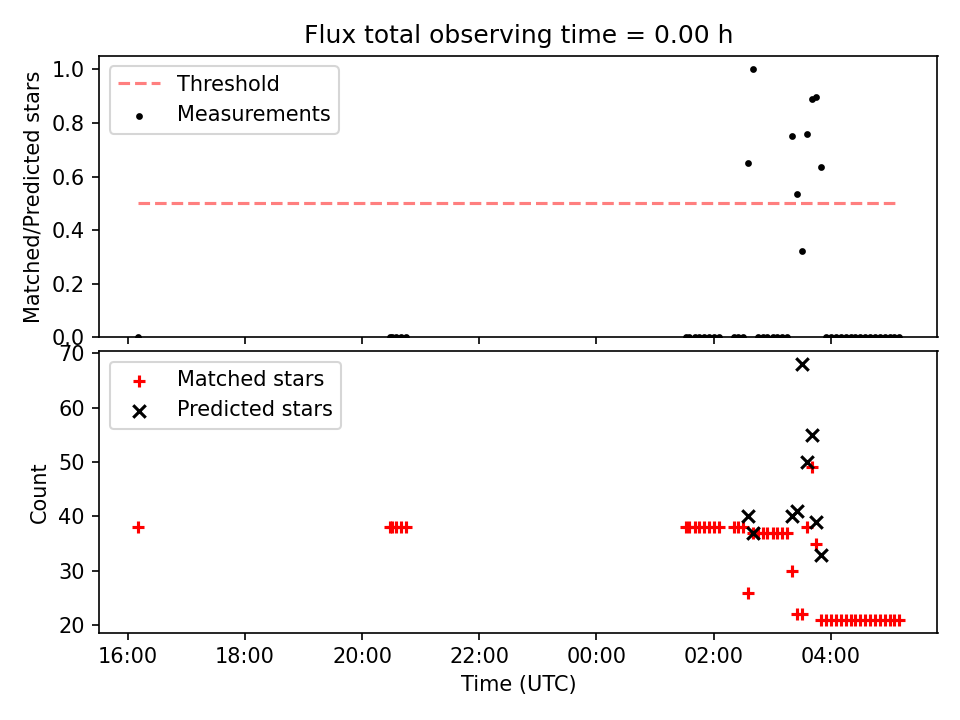 Flux total observing time = 0.00 h

Threshold
Measurements

Matched/Predicted stars

1.0
0.8
0.6
0.4
0.2
0.0

Matched stars
Predicted stars

Count

70
60
50
40
30
20

16:00
18:00
20:00
22:00
00:00
02:00
04:00

Time (UTC)